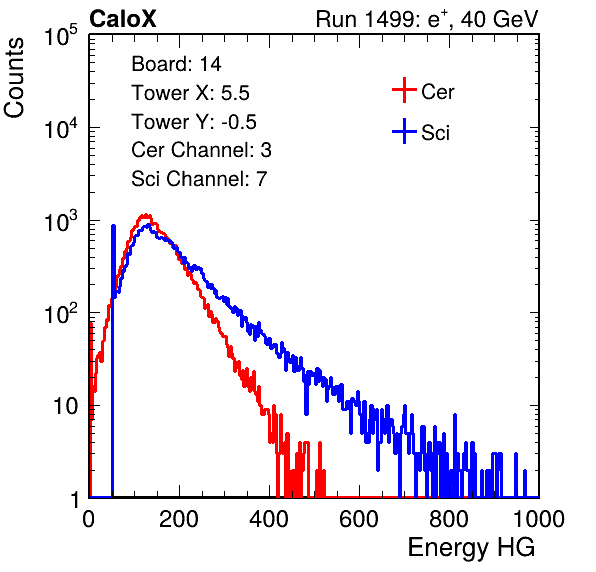 CaloX

Run 1499: $e^{+}$, 40 GeV

Counts

$10^5$

$10^4$

$10^3$

$10^2$

10

1

Board: 14

Tower X: 5.5

Tower Y: -0.5

Cer Channel: 3

Sci Channel: 7

Cer

Sci

0

200

400

600

800

1000

Energy HG